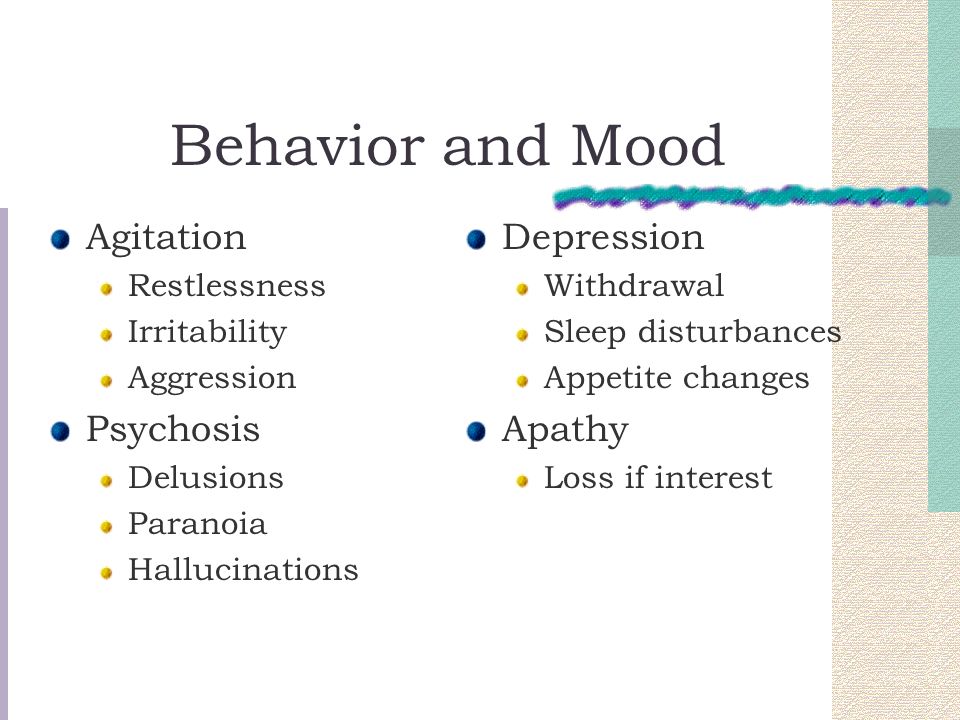 Behavior and Mood

- Agitation
  - Restlessness
  - Irritability
  - Aggression
- Psychosis
  - Delusions
  - Paranoia
  - Hallucinations

- Depression
  - Withdrawal
  - Sleep disturbances
  - Appetite changes
- Apathy
  - Loss if interest